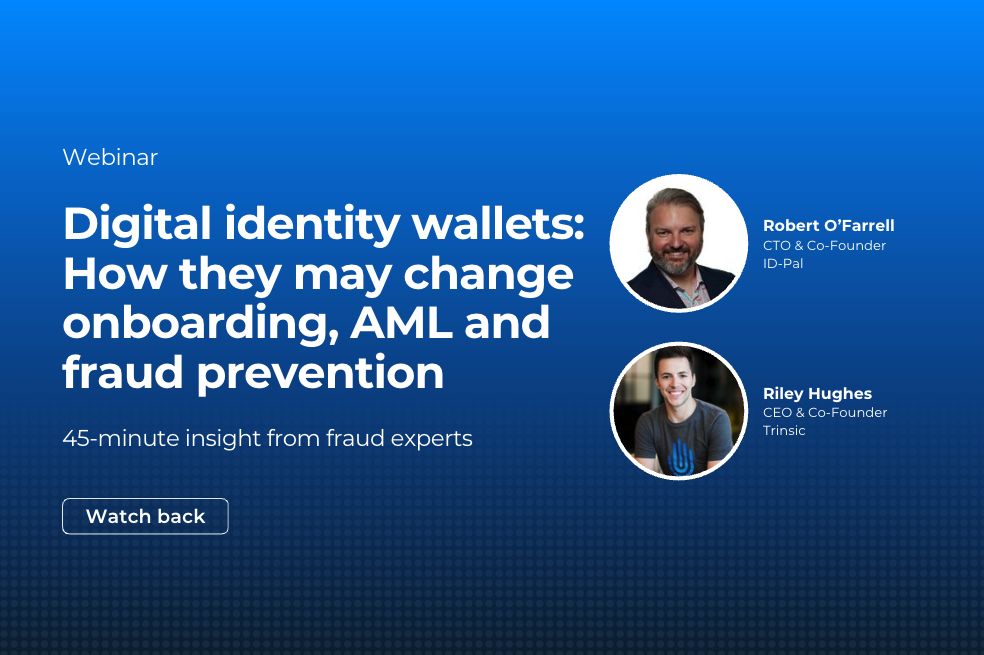 Webinar

Digital identity wallets: How they may change onboarding, AML and fraud prevention

45-minute insight from fraud experts

Watch back

Robert O'Farrell
CTO & Co-Founder
ID-Pal

Riley Hughes
CEO & Co-Founder
Trinsic